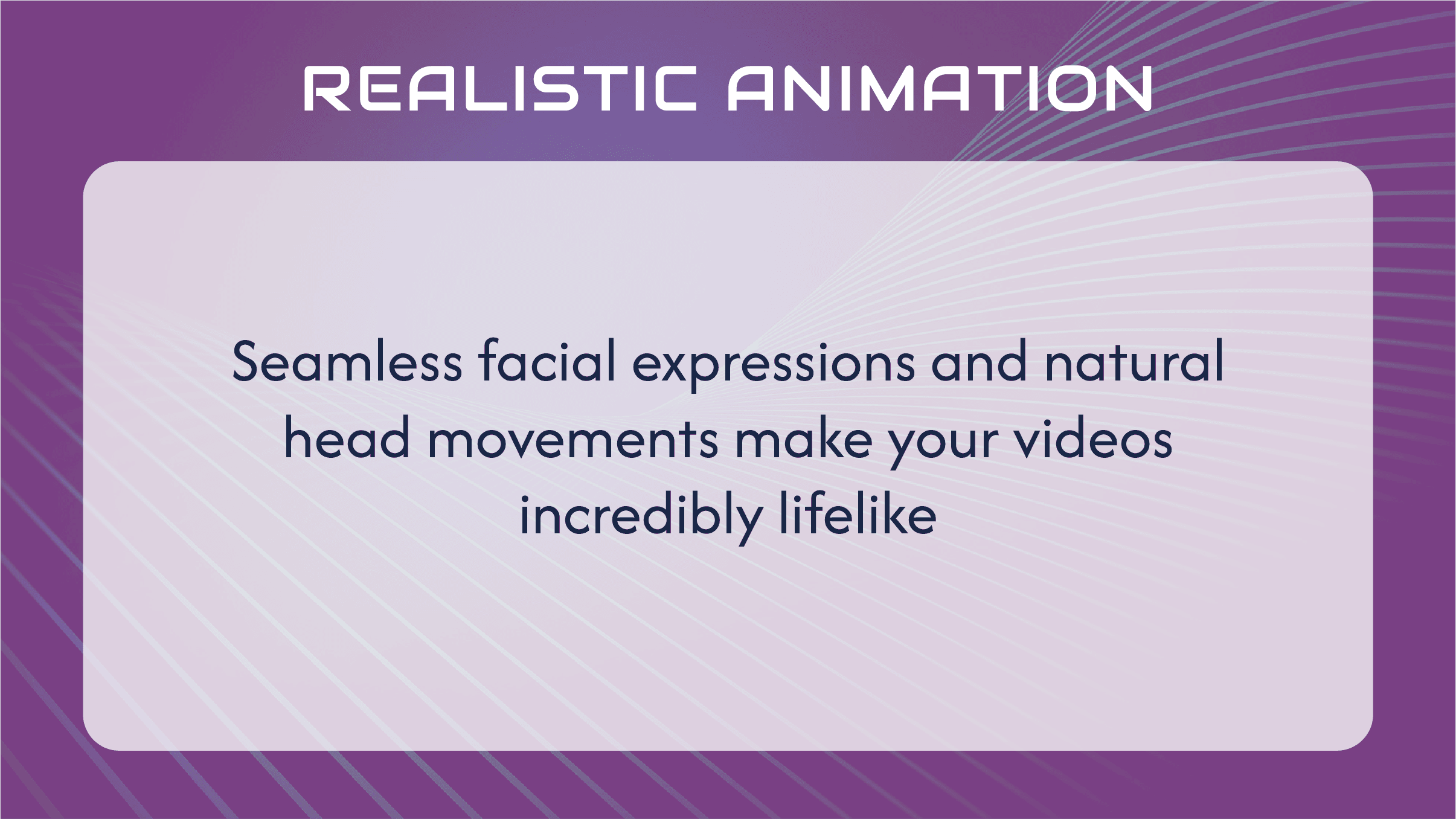 REALISTIC ANIMATION

Seamless facial expressions and natural head movements make your videos incredibly lifelike